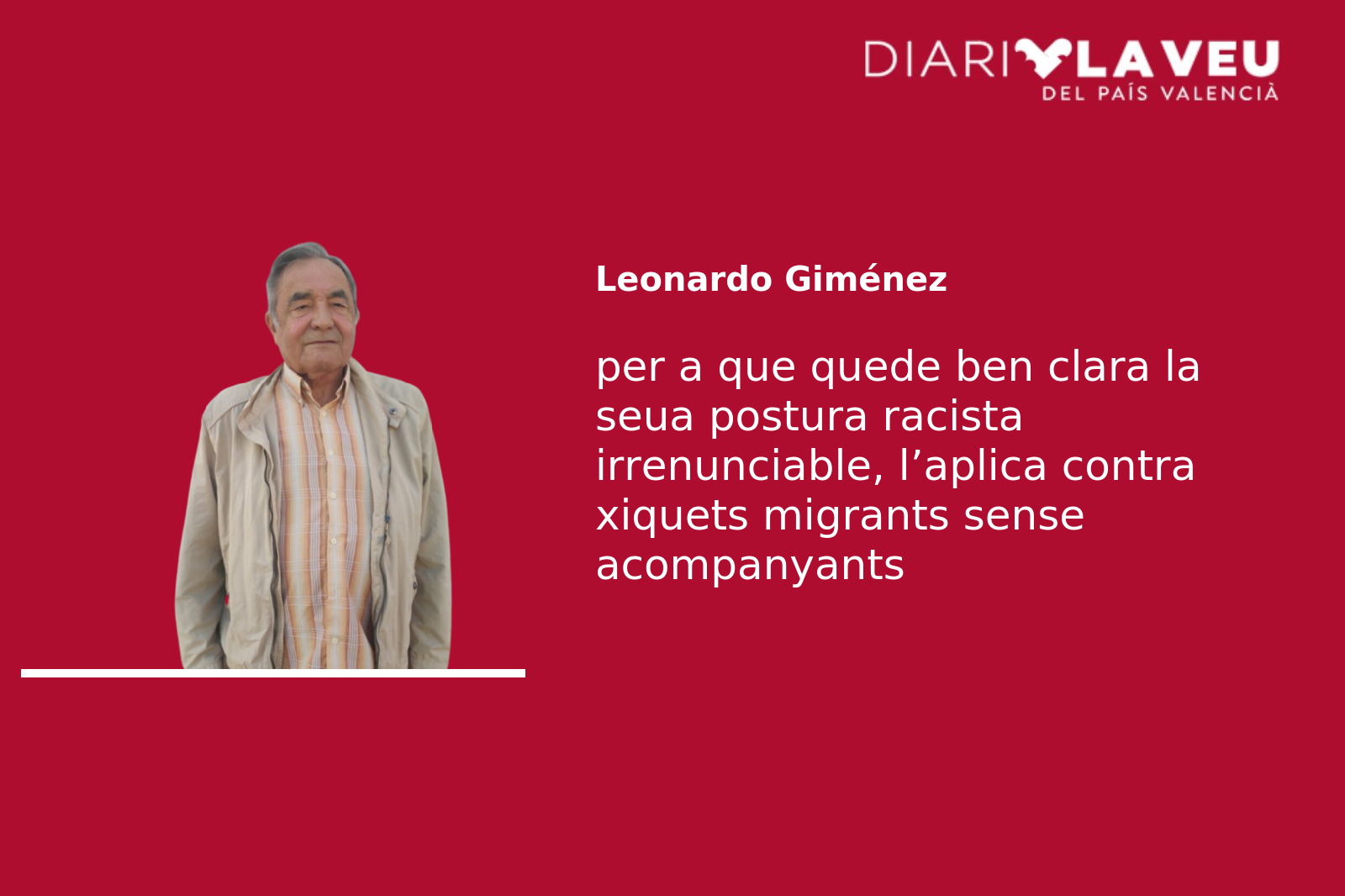 DIARI LA VEU
DEL PAÍS VALENCIÀ

Leonardo Giménez

per a que quede ben clara la seua postura racista irrenunciable, l’aplica contra xiquets migrants sense acompanyants